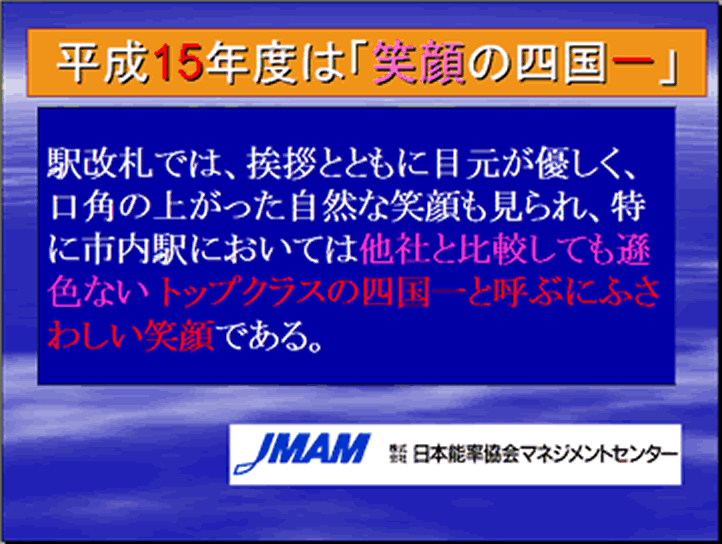 平成15年度は「笑顔の四国一」

駅改札では、挨拶とともに目元が優しく、口角の上がった自然な笑顔も見られ、特に市内駅においては他社と比較しても遜色ないトップクラスの四国一と呼ぶにふさわしい笑顔である。

JMAM 株式会社 日本能率協会マネジメントセンター